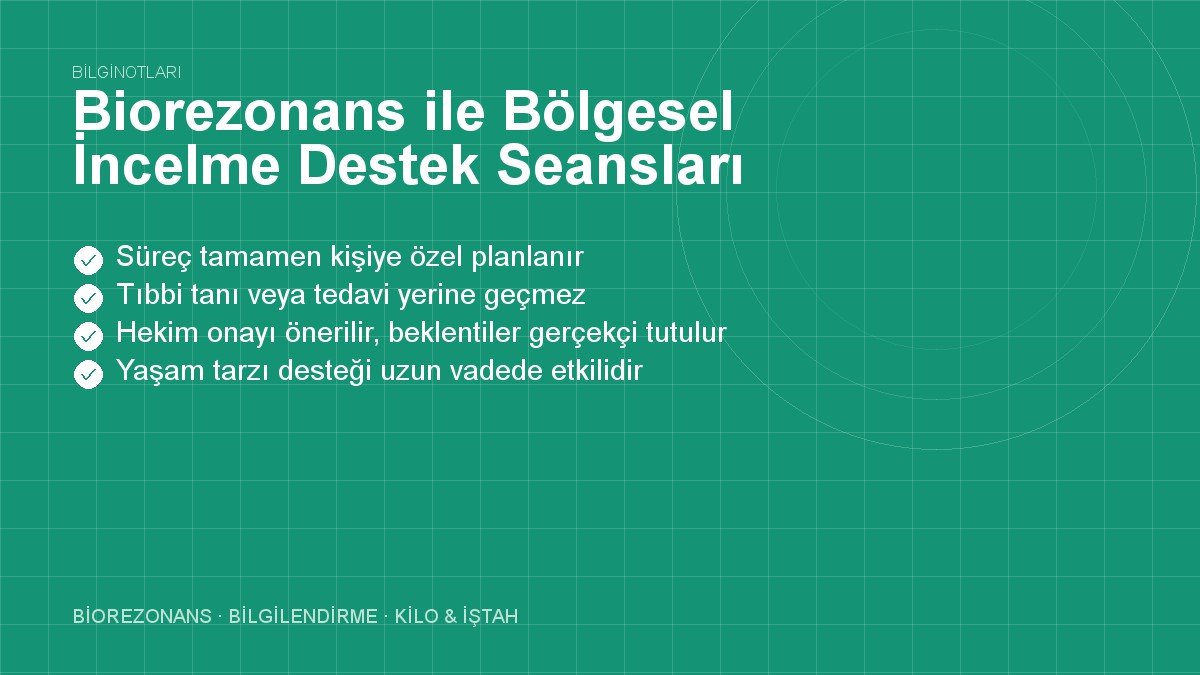 BİLGİNOTLARI

Biorezonans ile Bölgesel İncelme Destek Seansları

Süreç tamamen kişiye özel planlanır
Tıbbi tanı veya tedavi yerine geçmez
Hekim onayı önerilir, beklentiler gerçekçi tutulur
Yaşam tarzı desteği uzun vadede etkilidir

BİOREZONANS · BİLGİLENDİRME · KİLO & İŞTAH